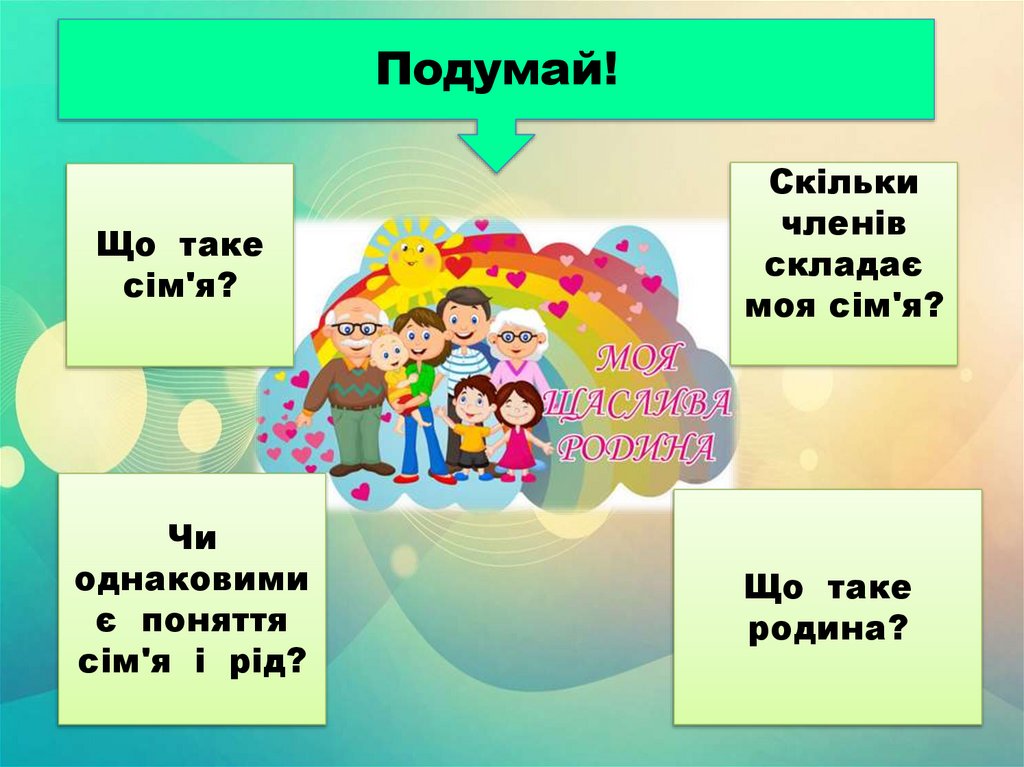 Подумай!

Що таке сім'я?

Скільки членів складає моя сім'я?

МОЯ ЩАСЛИВА РОДИНА

Чи однаковими є поняття сім'я і рід?

Що таке родина?